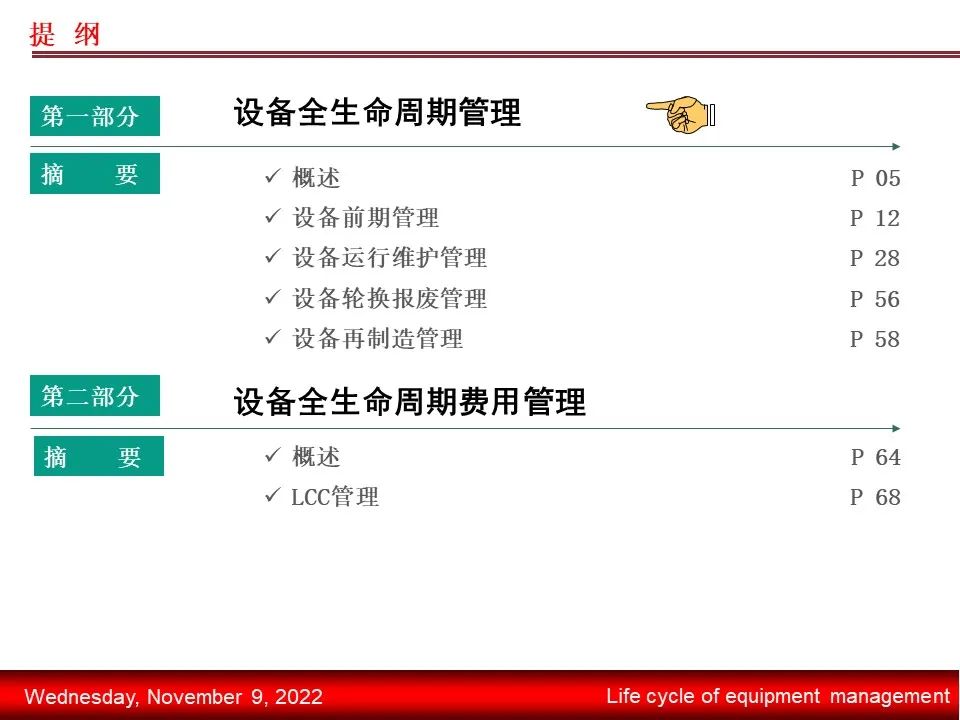 提 纲

第一部分

设备全生命周期管理

摘 要

✓ 概述 P 05
✓ 设备前期管理 P 12
✓ 设备运行维护管理 P 28
✓ 设备轮换报废管理 P 56
✓ 设备再制造管理 P 58

第二部分

设备全生命周期费用管理

摘 要

✓ 概述 P 64
✓ LCC管理 P 68

Wednesday, November 9, 2022

Life cycle of equipment management